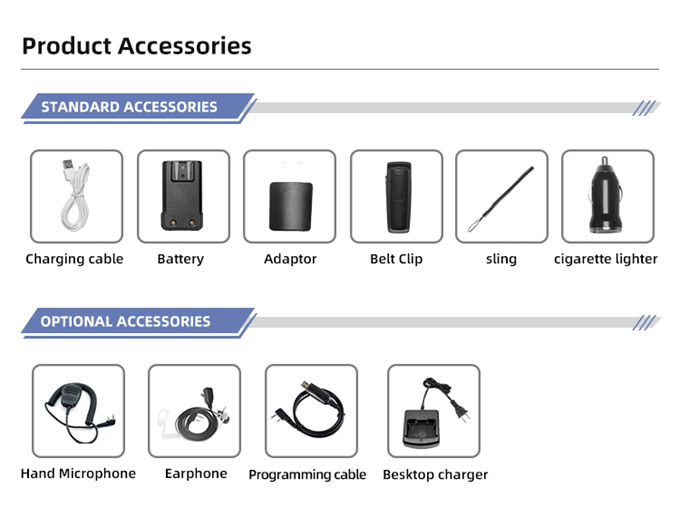 Product Accessories

STANDARD ACCESSORIES

Charging cable
Battery
Adaptor
Belt Clip
sling
cigarette lighter

OPTIONAL ACCESSORIES

Hand Microphone
Earphone
Programming cable
Besktop charger